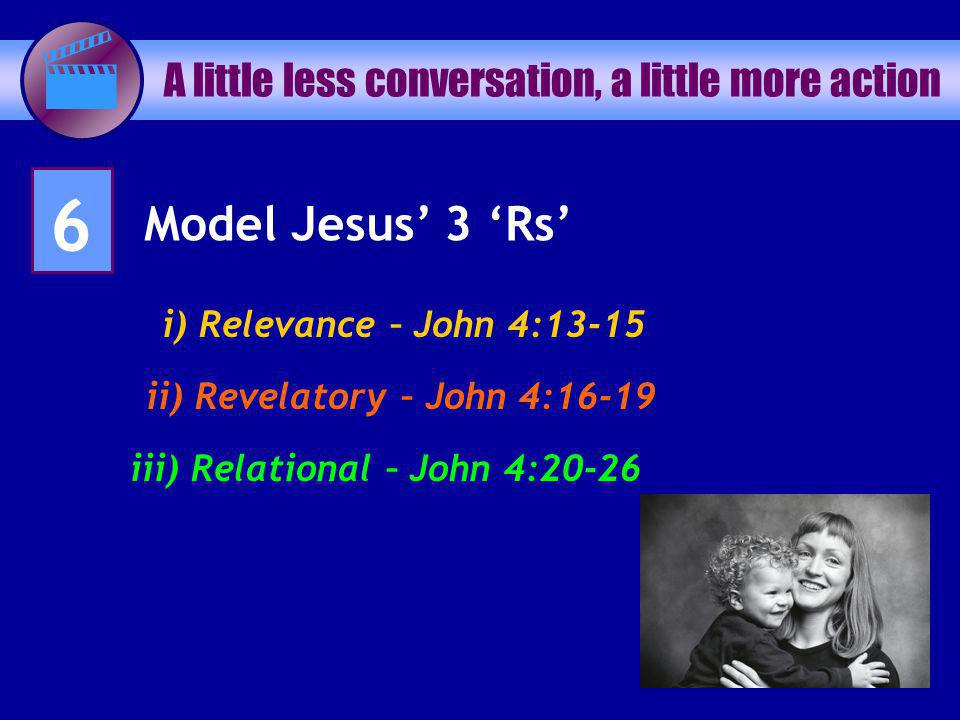 A little less conversation, a little more action

6

Model Jesus’ 3 ‘Rs’

i) Relevance – John 4:13-15

ii) Revelatory – John 4:16-19

iii) Relational – John 4:20-26